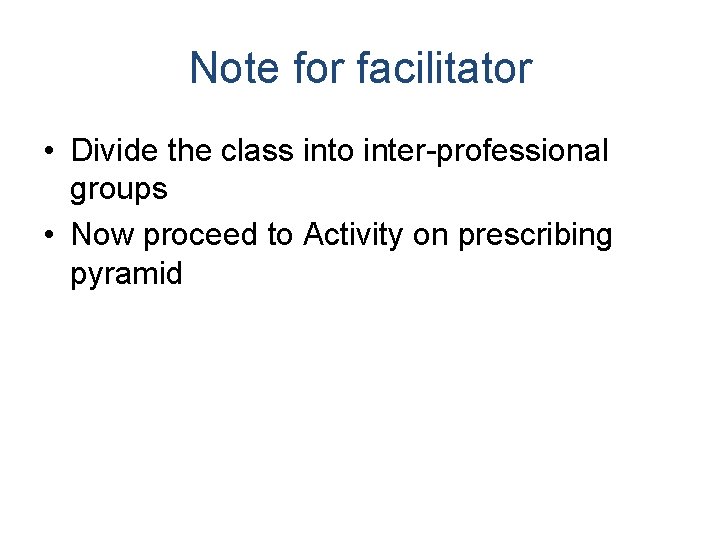 Note for facilitator

• Divide the class into inter-professional groups
• Now proceed to Activity on prescribing pyramid